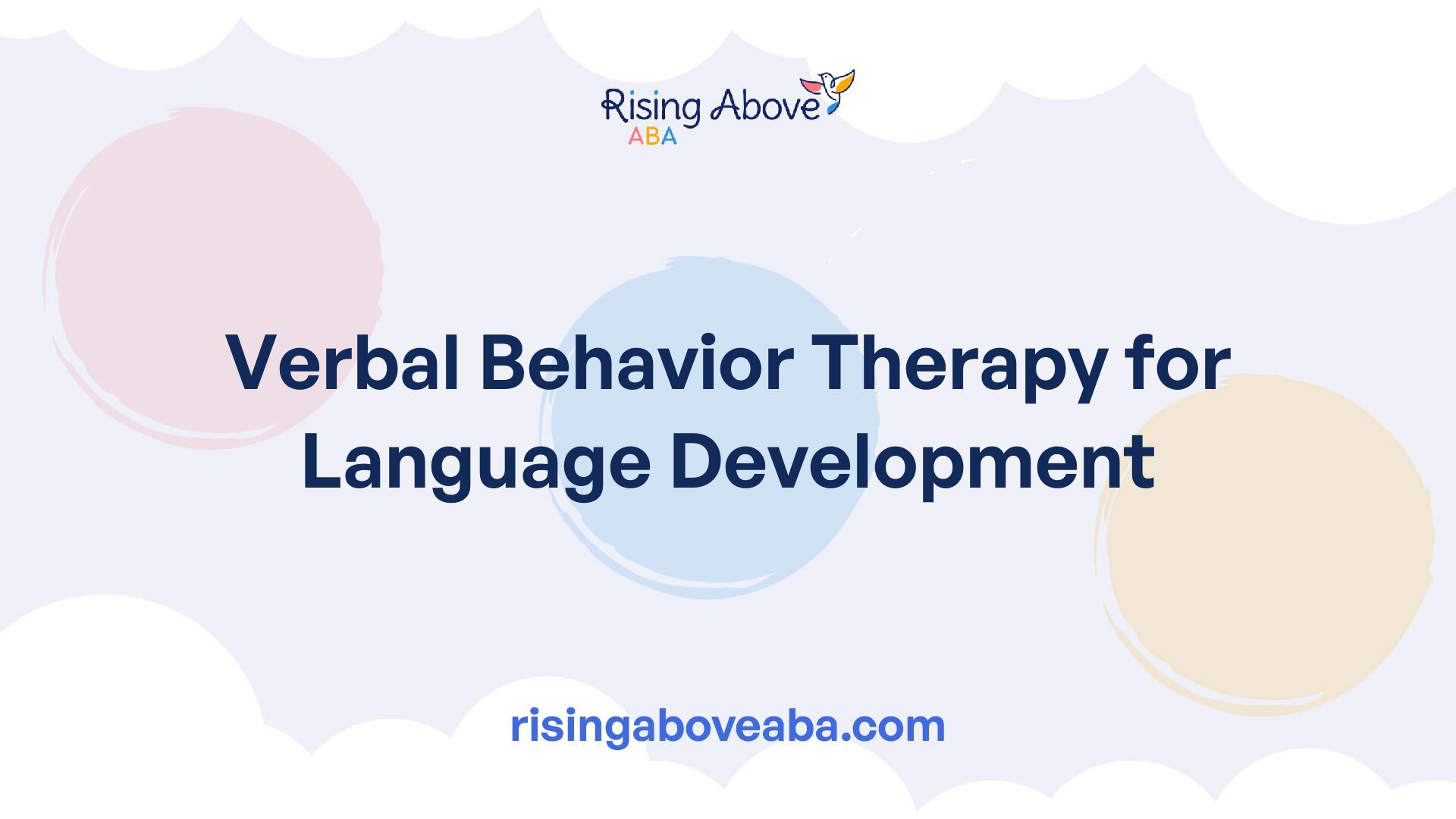 Rising Above
ABA

Verbal Behavior Therapy for Language Development

risingaboveaba.com